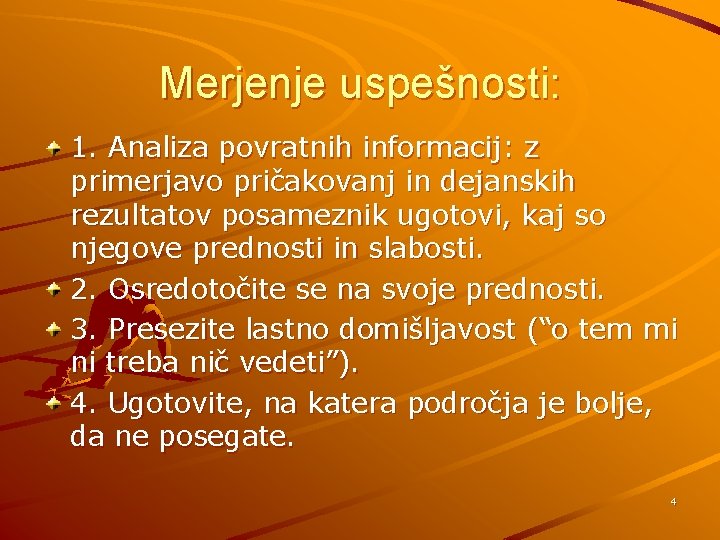 Merjenje uspešnosti:

1. Analiza povratnih informacij: z primerjavo pričakovanj in dejanskih rezultatov posameznik ugotovi, kaj so njegove prednosti in slabosti.

2. Osredotočite se na svoje prednosti.

3. Presezite lastno domišljavost (“o tem mi ni treba nič vedeti”).

4. Ugotovite, na katera področja je bolje, da ne posegate.

4